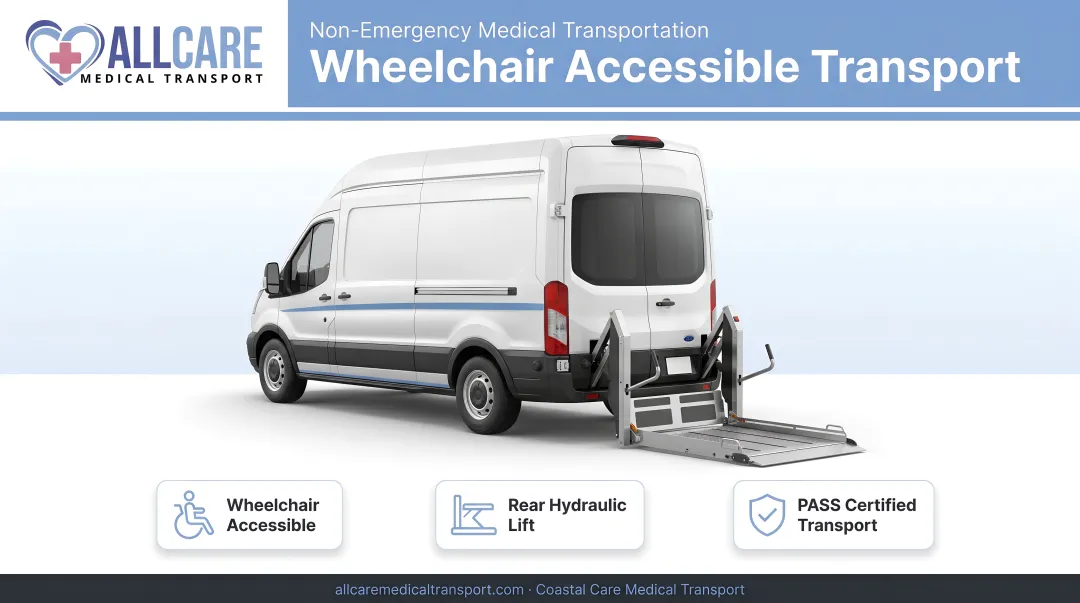 ALLCARE
MEDICAL TRANSPORT

Non-Emergency Medical Transportation
Wheelchair Accessible Transport

Wheelchair Accessible

Rear Hydraulic Lift

PASS Certified Transport

allcaremedicaltransport.com · Coastal Care Medical Transport